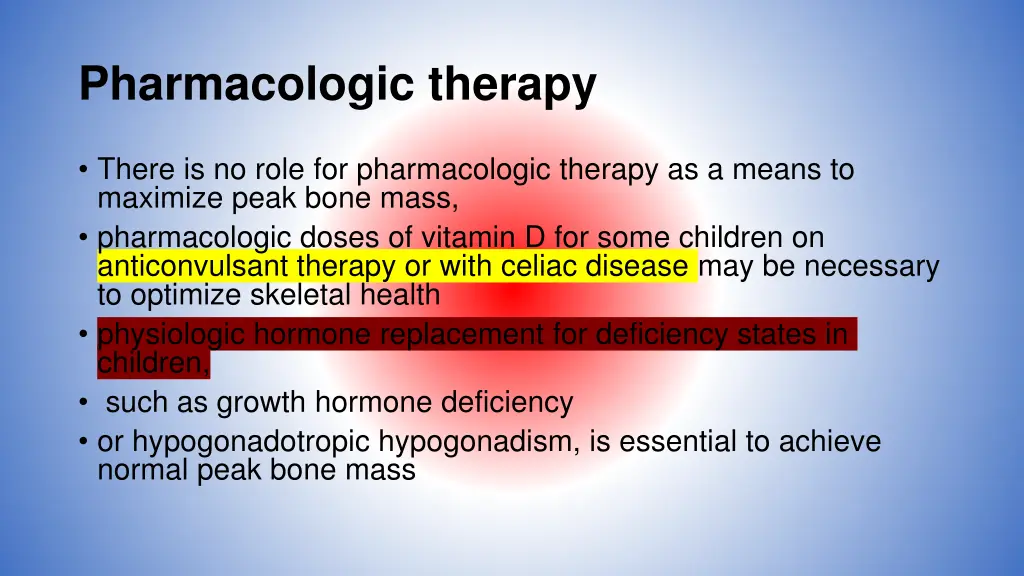 Pharmacologic therapy

• There is no role for pharmacologic therapy as a means to maximize peak bone mass,
• pharmacologic doses of vitamin D for some children on anticonvulsant therapy or with celiac disease may be necessary to optimize skeletal health
• physiologic hormone replacement for deficiency states in children,
• such as growth hormone deficiency
• or hypogonadotropic hypogonadism, is essential to achieve normal peak bone mass